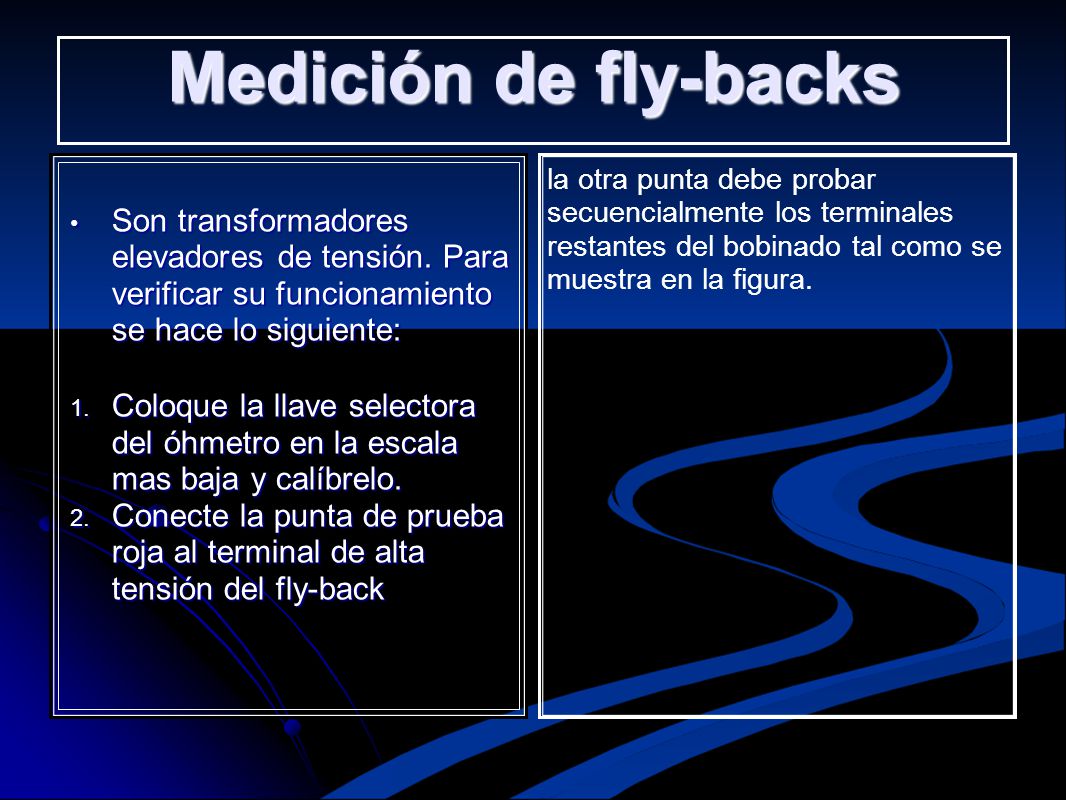 Medición de fly-backs

• Son transformadores elevadores de tensión. Para verificar su funcionamiento se hace lo siguiente:

1. Coloque la llave selectora del óhmetro en la escala mas baja y calíbrelo.
2. Conecte la punta de prueba roja al terminal de alta tensión del fly-back

la otra punta debe probar secuencialmente los terminales restantes del bobinado tal como se muestra en la figura.